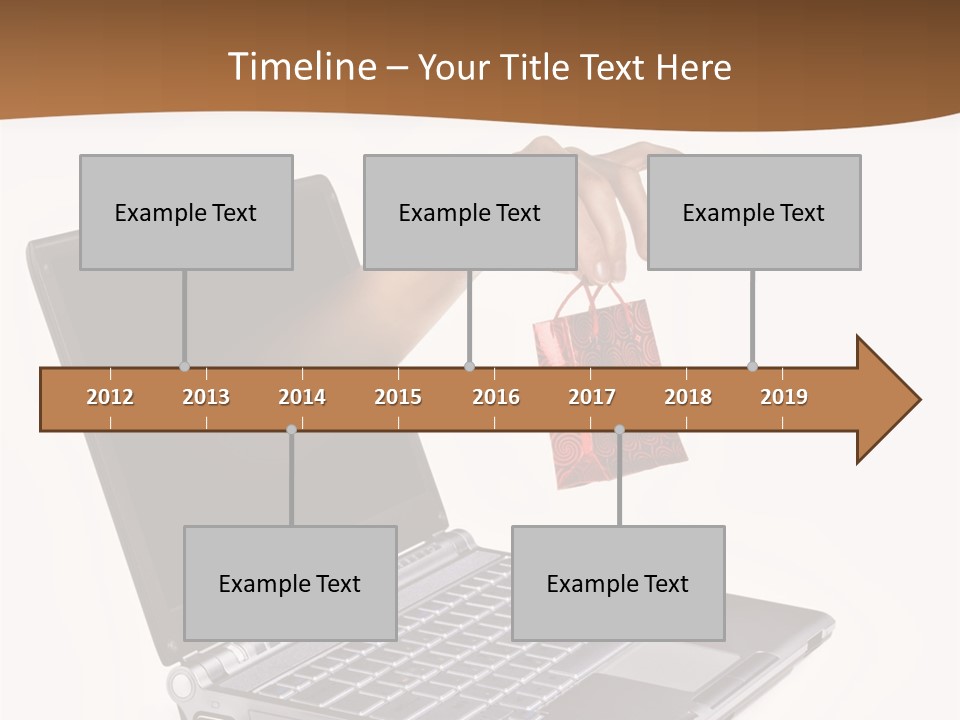 Timeline – Your Title Text Here

Example Text

Example Text

Example Text

2012 2013 2014 2015 2016 2017 2018 2019

Example Text

Example Text